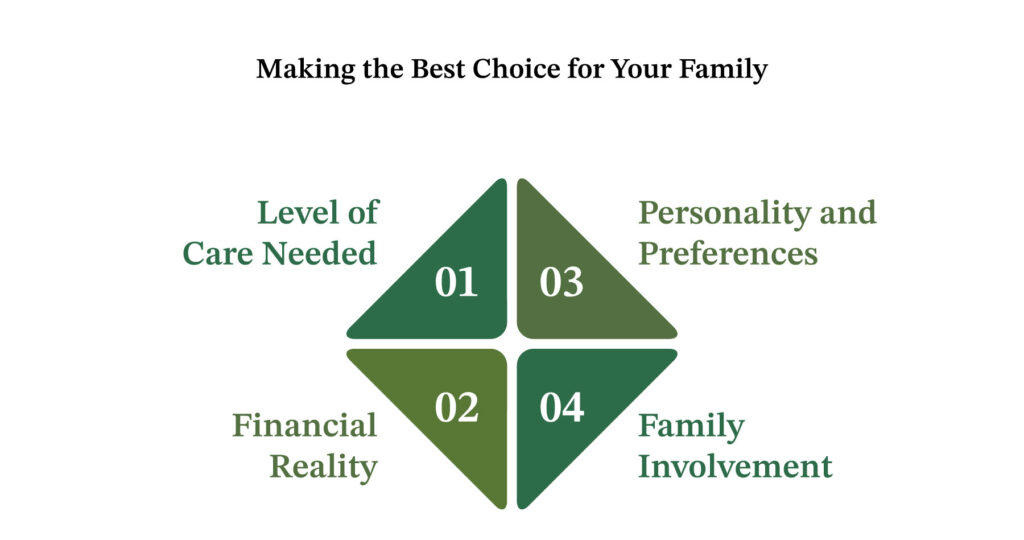 Making the Best Choice for Your Family

Level of Care Needed

01

03

Personality and Preferences

Financial Reality

02

04

Family Involvement